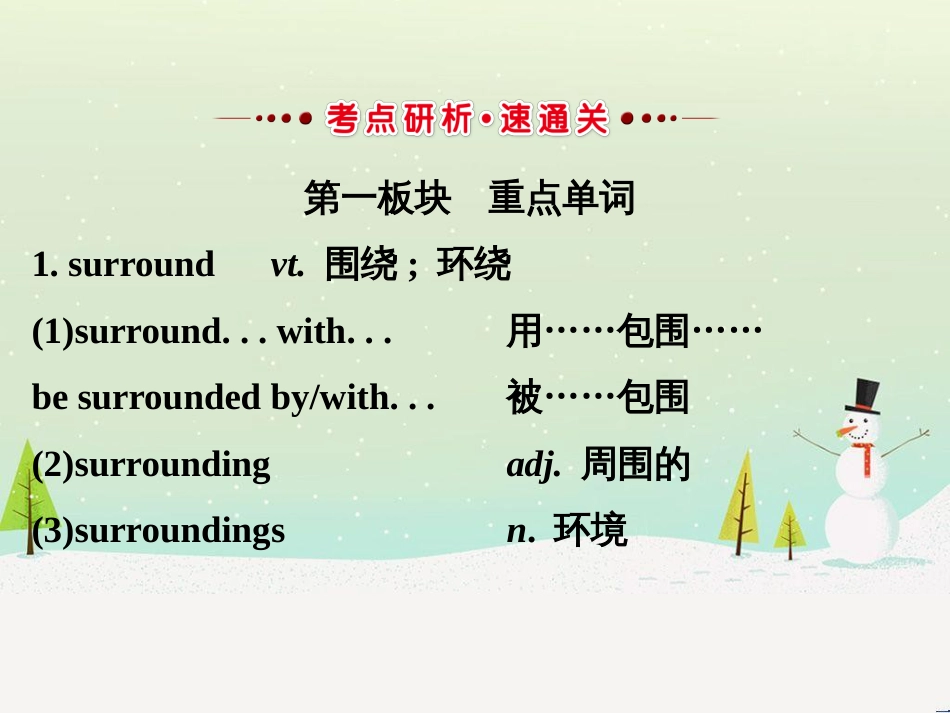 考点研析·速通关

第一板块　重点单词

1. surround　vt. 围绕；环绕

(1)surround. . . with. . .　用……包围……

be surrounded by/with. . .　被……包围

(2)surrounding　adj. 周围的

(3)surroundings　n. 环境